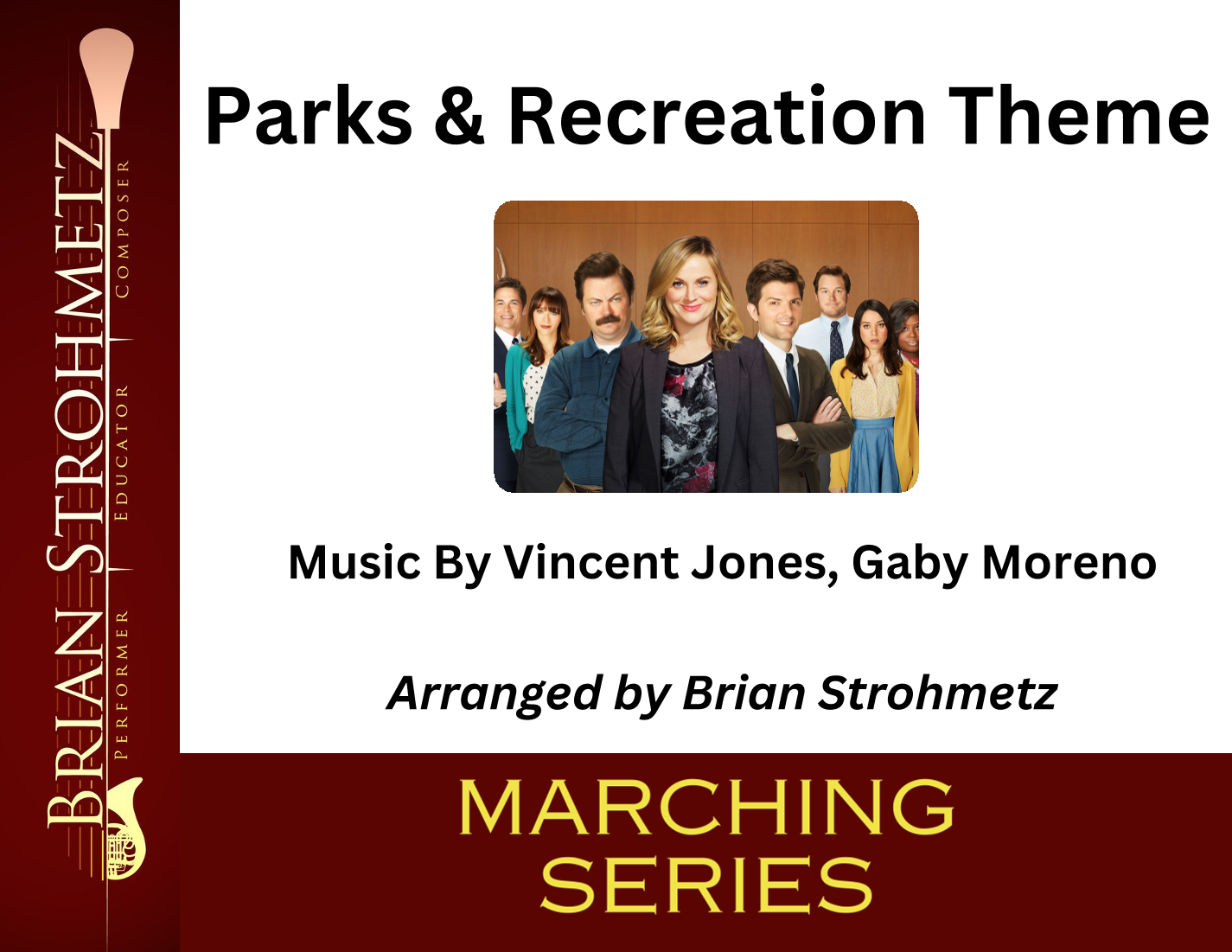 BRIAN STROHMETZ
PERFORMER | EDUCATOR | COMPOSER

Parks & Recreation Theme

Music By Vincent Jones, Gaby Moreno

Arranged by Brian Strohmetz

MARCHING SERIES